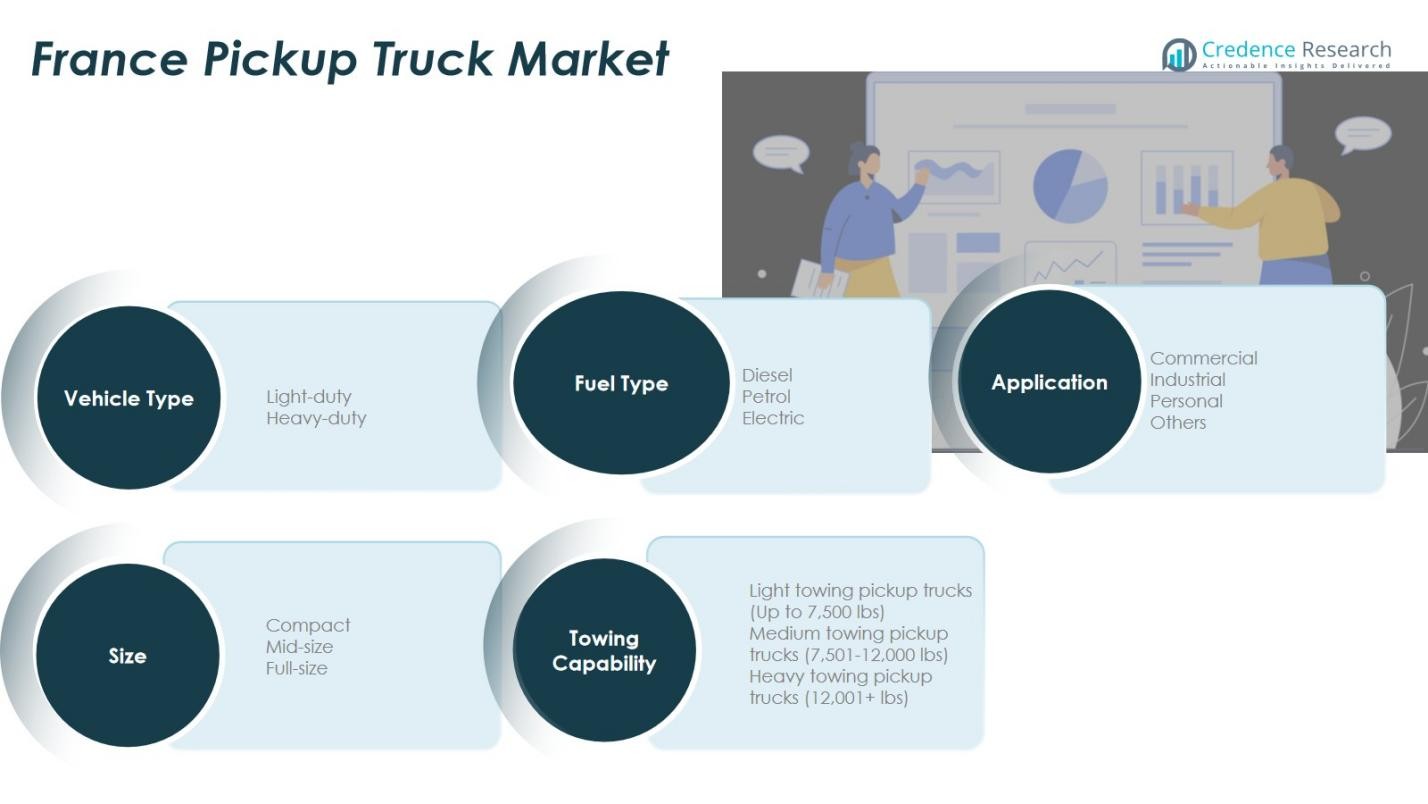 France Pickup Truck Market

Credence Research
Actionable Insights Delivered

Vehicle Type

Light-duty
Heavy-duty

Fuel Type

Diesel
Petrol
Electric

Application

Commercial
Industrial
Personal
Others

Size

Compact
Mid-size
Full-size

Towing Capability

Light towing pickup trucks (Up to 7,500 lbs)
Medium towing pickup trucks (7,501-12,000 lbs)
Heavy towing pickup trucks (12,001+ lbs)